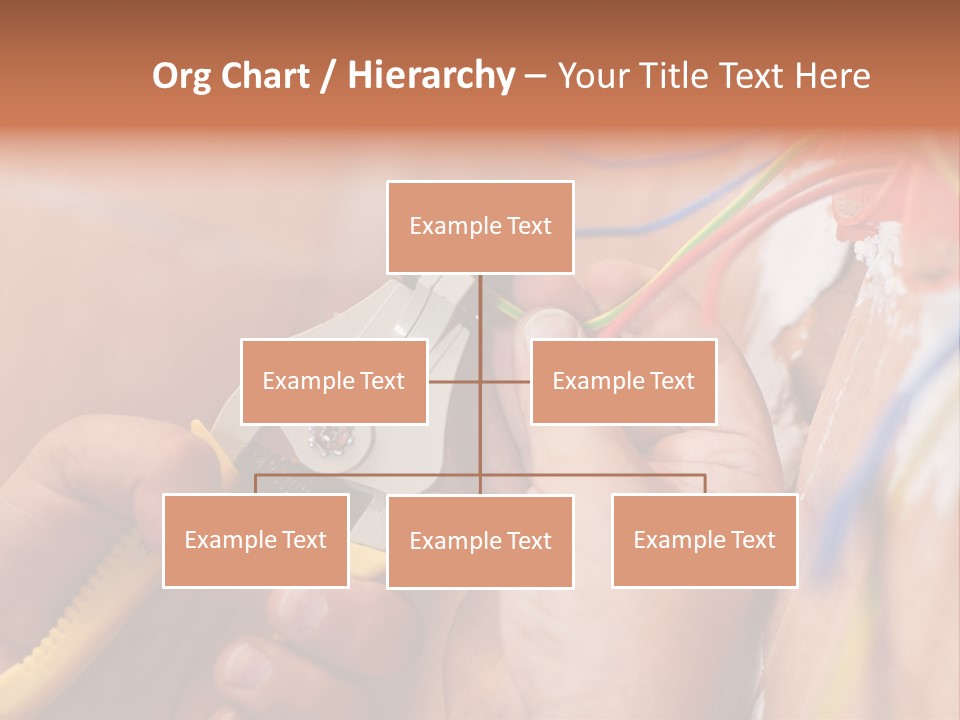 Org Chart / Hierarchy – Your Title Text Here

Example Text

Example Text

Example Text

Example Text

Example Text

Example Text